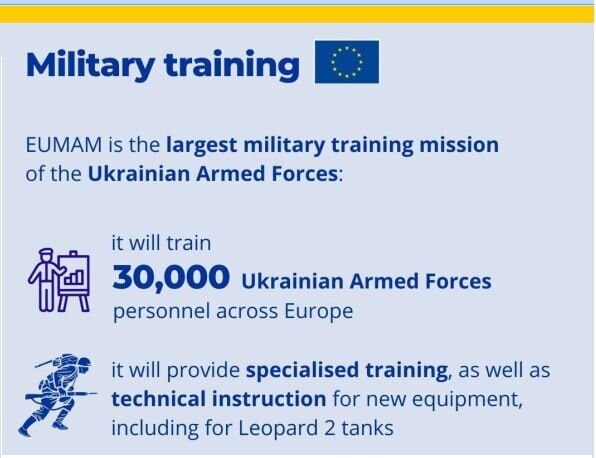 Military training

EUMAM is the largest military training mission of the Ukrainian Armed Forces:

it will train 30,000 Ukrainian Armed Forces personnel across Europe

it will provide specialised training, as well as technical instruction for new equipment, including for Leopard 2 tanks